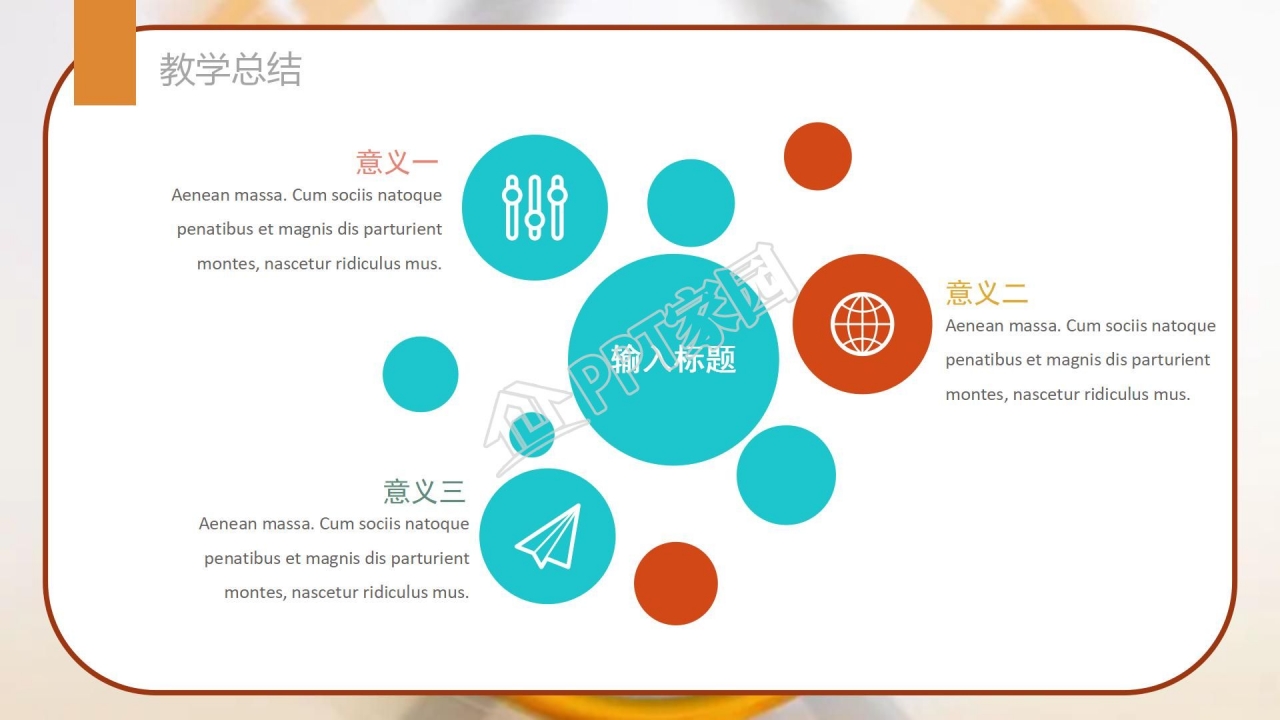 教学总结

意义一
Aenean massa. Cum sociis natoque penatibus et magnis dis parturient montes, nascetur ridiculus mus.

输入标题

PPT家园

意义二
Aenean massa. Cum sociis natoque penatibus et magnis dis parturient montes, nascetur ridiculus mus.

意义三
Aenean massa. Cum sociis natoque penatibus et magnis dis parturient montes, nascetur ridiculus mus.